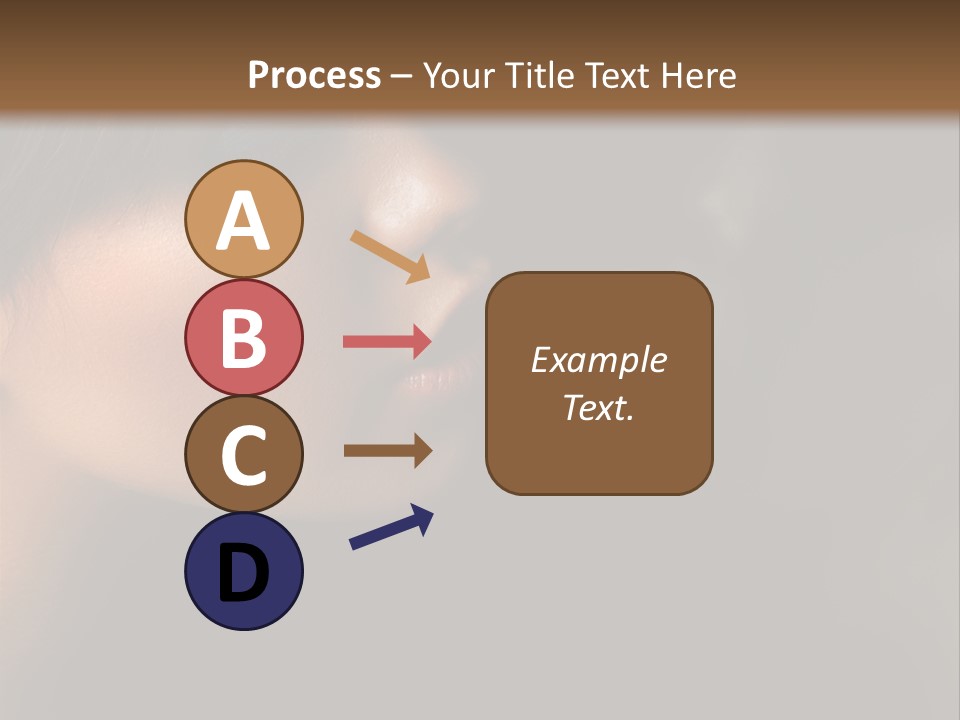 Process – Your Title Text Here

A

B

C

D

Example Text.